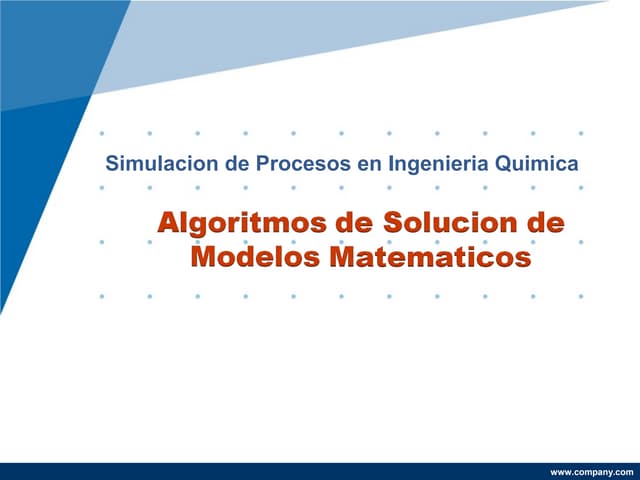 Simulacion de Procesos en Ingenieria Quimica

Algoritmos de Solucion de Modelos Matematicos

www.company.com